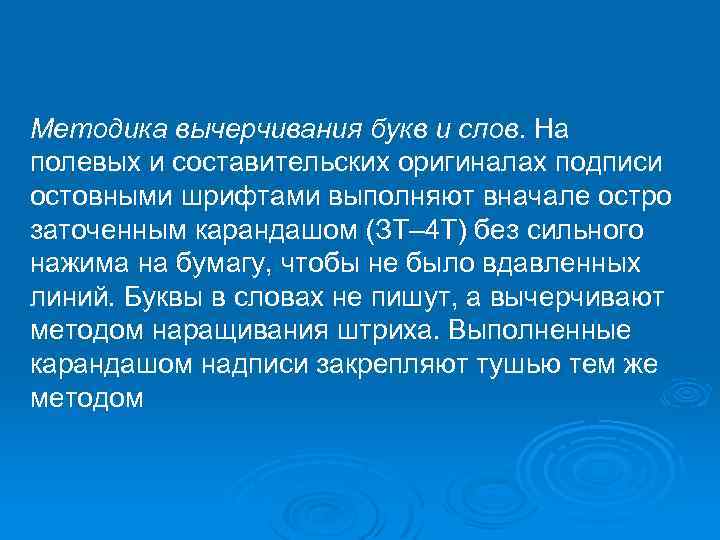 Методика вычерчивания букв и слов. На полевых и составительских оригиналах подписи остовными шрифтами выполняют вначале остро заточенным карандашом (3Т–4Т) без сильного нажима на бумагу, чтобы не было вдавленных линий. Буквы в словах не пишут, а вычерчивают методом наращивания штриха. Выполненные карандашом надписи закрепляют тушью тем же методом